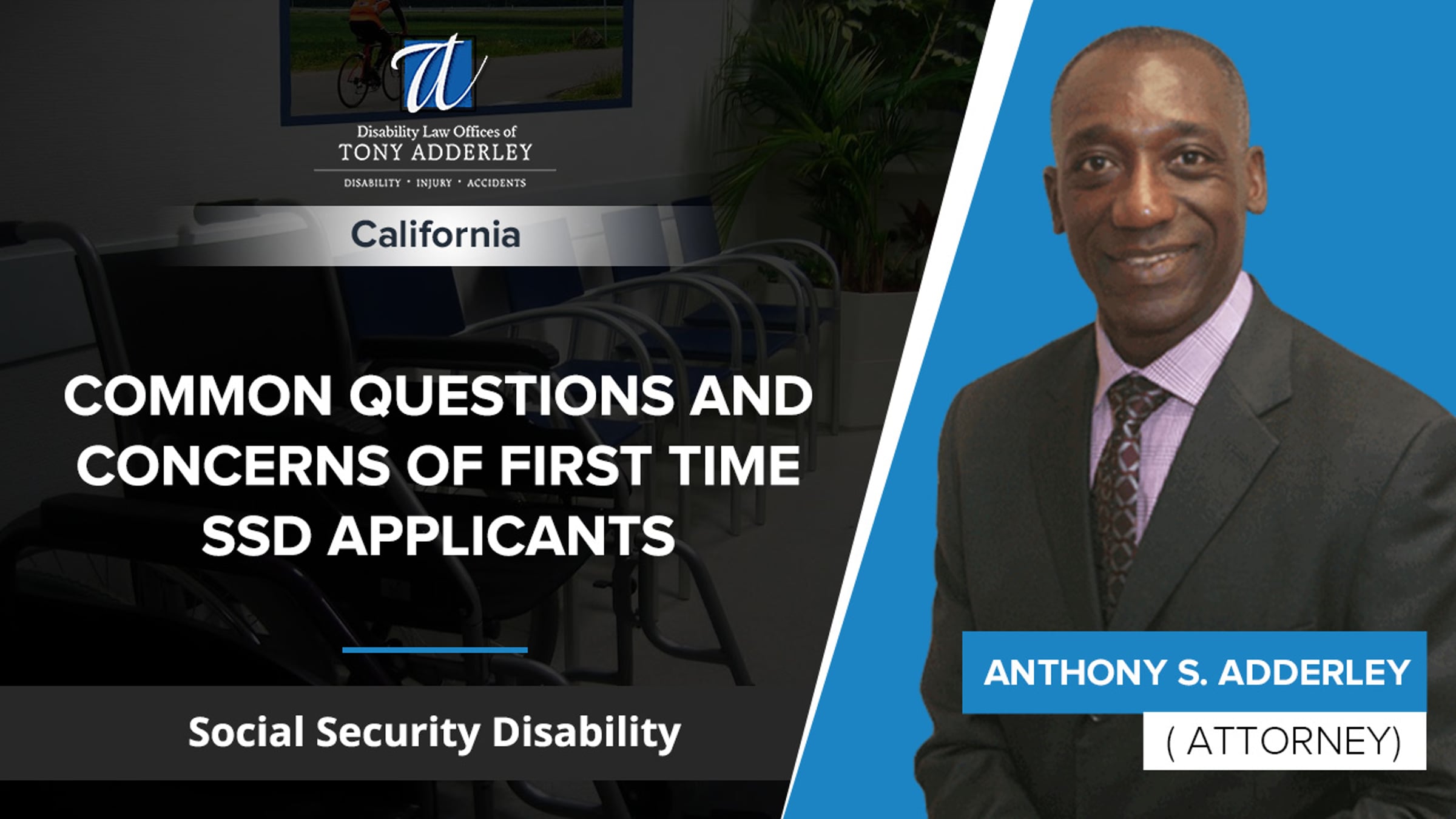 Disability Law Offices of
TONY ADDERLEY
DISABILITY · INJURY · ACCIDENTS

California

COMMON QUESTIONS AND CONCERNS OF FIRST TIME SSD APPLICANTS

Social Security Disability

ANTHONY S. ADDERLEY
( ATTORNEY)